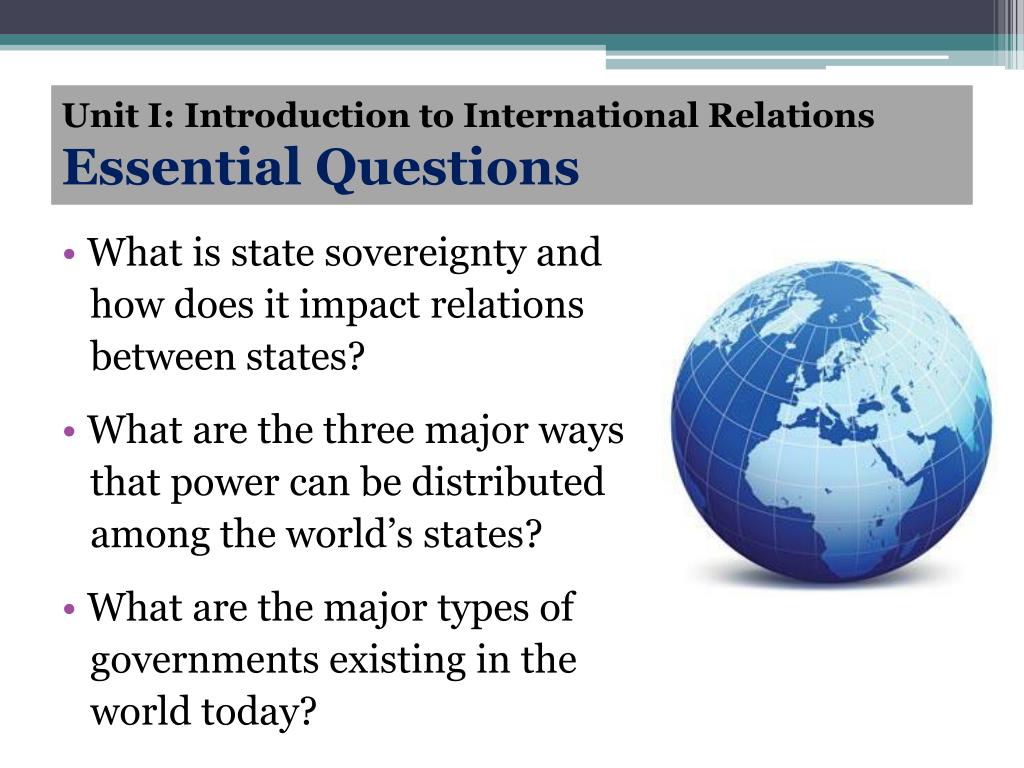 Unit I: Introduction to International Relations
Essential Questions

• What is state sovereignty and how does it impact relations between states?

• What are the three major ways that power can be distributed among the world's states?

• What are the major types of governments existing in the world today?